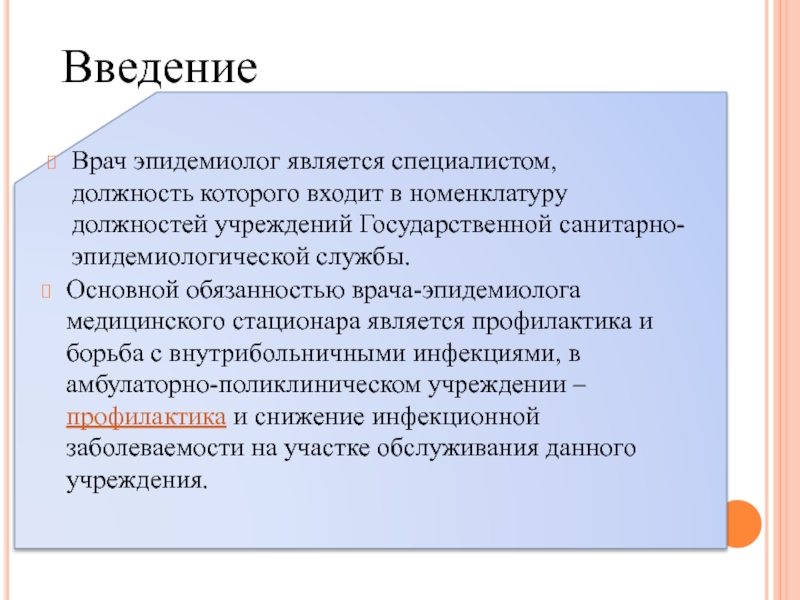 Введение

Врач эпидемиолог является специалистом, должность которого входит в номенклатуру должностей учреждений Государственной санитарно-эпидемиологической службы.

Основной обязанностью врача-эпидемиолога медицинского стационара является профилактика и борьба с внутрибольничными инфекциями, в амбулаторно-поликлиническом учреждении – профилактика и снижение инфекционной заболеваемости на участке обслуживания данного учреждения.